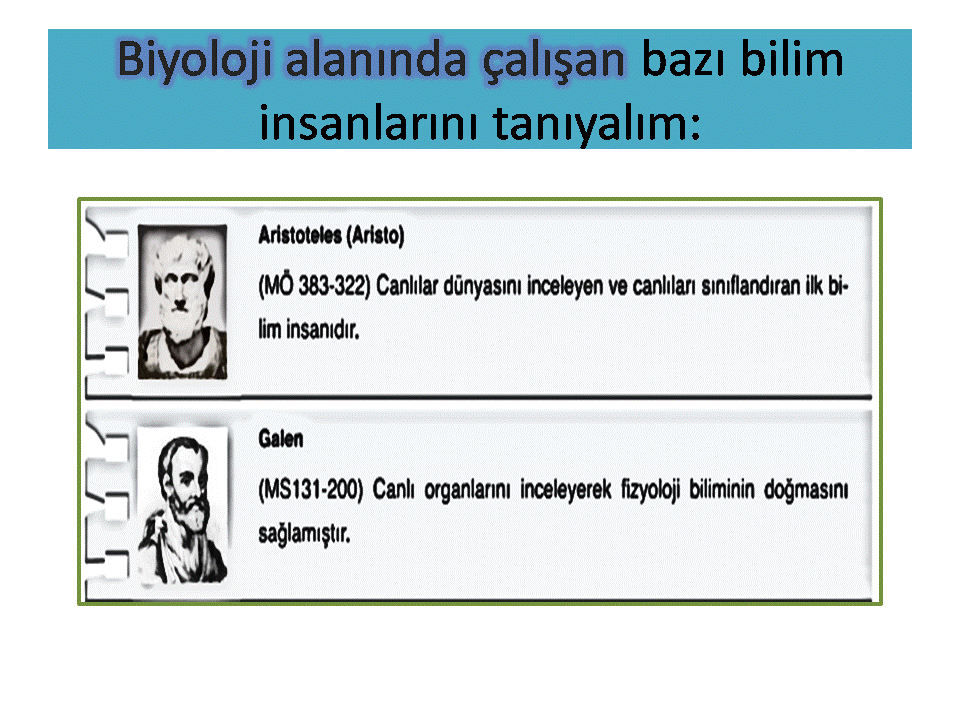 Biyoloji alanında çalışan bazı bilim insanlarını tanıyalım:

Aristoteles (Aristo)

(MÖ 383-322) Canlılar dünyasını inceleyen ve canlıları sınıflandıran ilk bilim insanıdır.

Galen

(MS131-200) Canlı organlarını inceleyerek fizyoloji biliminin doğmasını sağlamıştır.